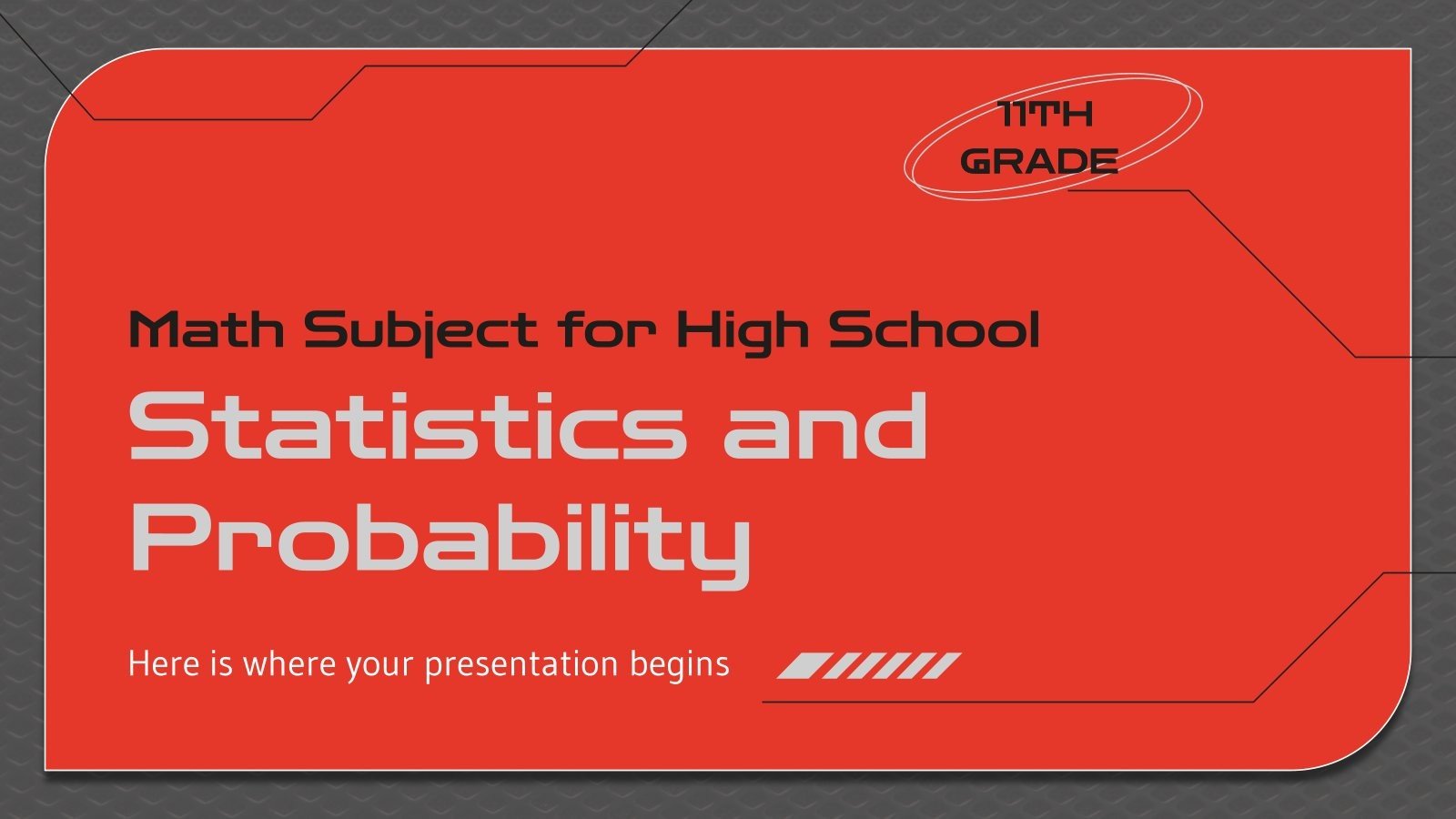 11TH GRADE

Math Subject for High School

Statistics and Probability

Here is where your presentation begins